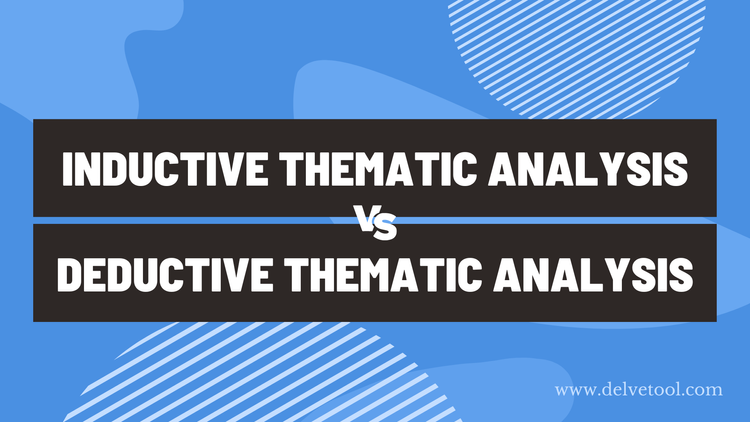 INDUCTIVE THEMATIC ANALYSIS

VS

DEDUCTIVE THEMATIC ANALYSIS

www.delvetool.com